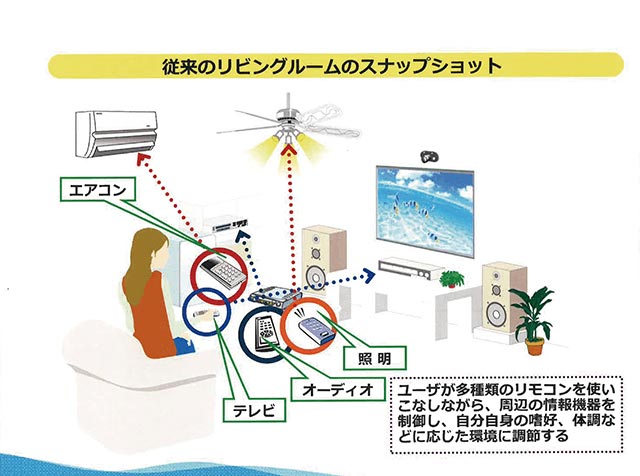 従来のリビングルームのスナップショット

エアコン

照明

オーディオ

テレビ

ユーザが多種類のリモコンを使いこなしながら、周辺の情報機器を制御し、自分自身の嗜好、体調などに応じた環境に調節する